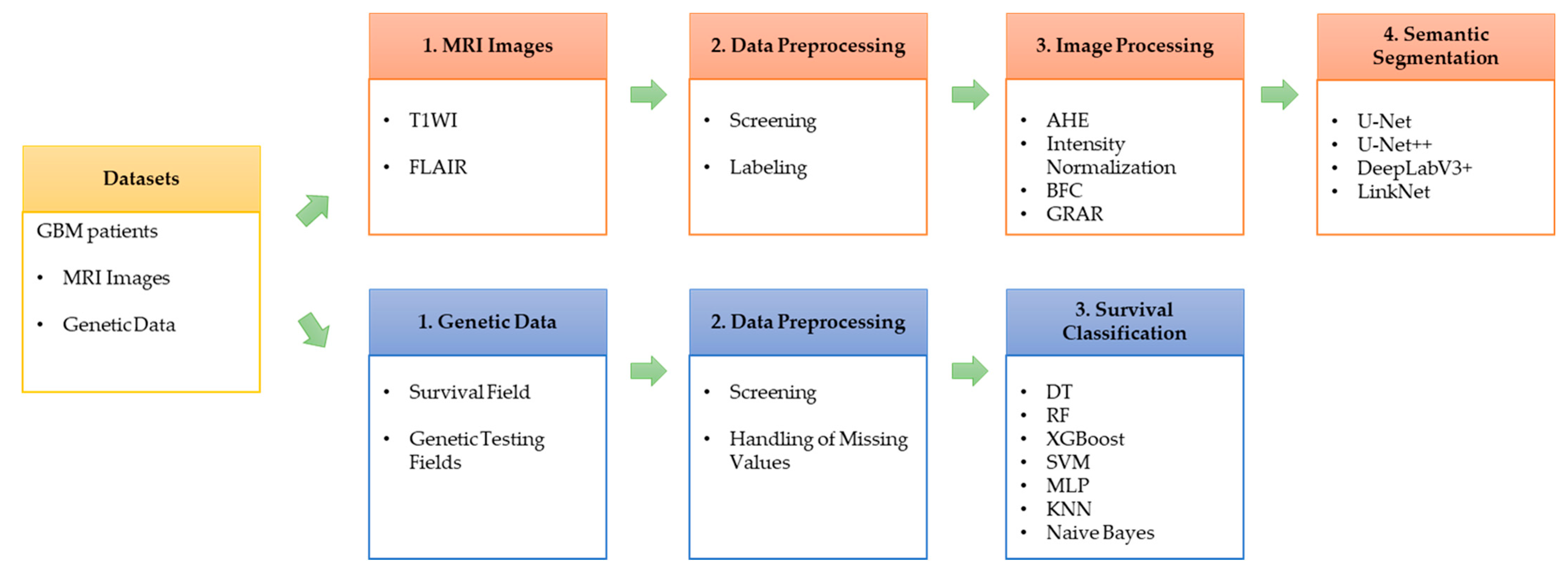 Datasets

GBM patients

• MRI Images

• Genetic Data

1. MRI Images

• T1WI

• FLAIR

2. Data Preprocessing

• Screening

• Labeling

3. Image Processing

• AHE
• Intensity Normalization
• BFC
• GRAR

4. Semantic Segmentation

• U-Net
• U-Net++
• DeepLabV3+
• LinkNet

1. Genetic Data

• Survival Field

• Genetic Testing Fields

2. Data Preprocessing

• Screening

• Handling of Missing Values

3. Survival Classification

• DT
• RF
• XGBoost
• SVM
• MLP
• KNN
• Naive Bayes